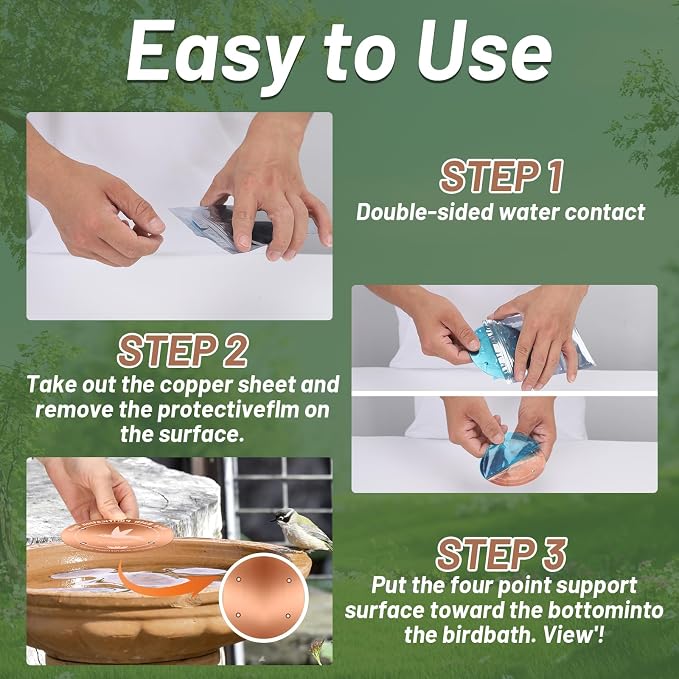 Easy to Use

STEP 1
Double-sided water contact

STEP 2
Take out the copper sheet and remove the protectiveflm on the surface.

STEP 3
Put the four point support surface toward the bottominto the birdbath. View'!